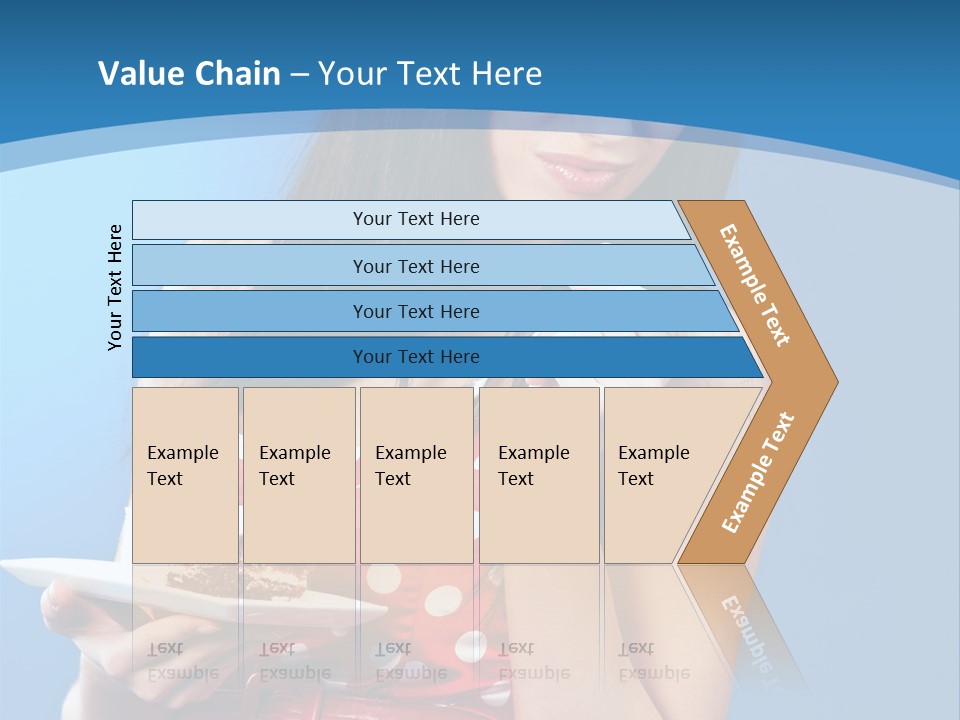 Value Chain – Your Text Here

Your Text Here

Your Text Here

Your Text Here

Your Text Here

Your Text Here

Example Text

Example Text

Example Text

Example Text

Example Text

Example Text

Example Text